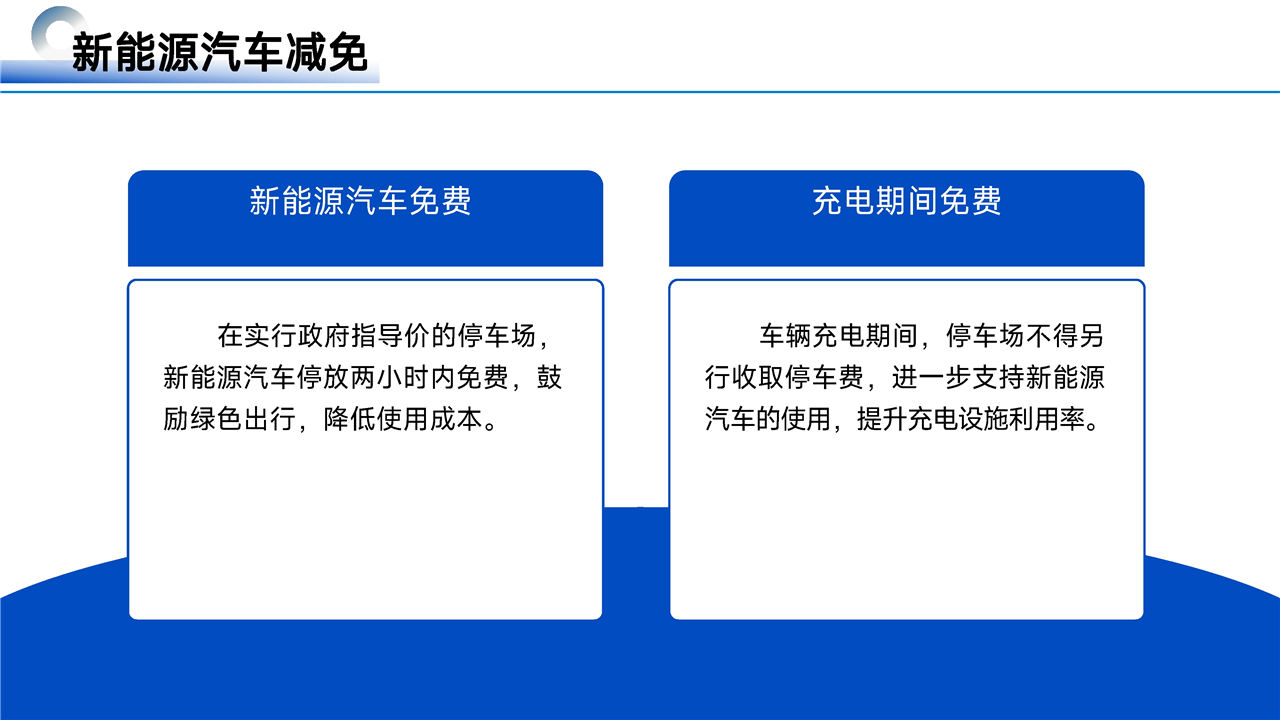 新能源汽车减免

新能源汽车免费

在实行政府指导价的停车场，新能源汽车停放两小时内免费，鼓励绿色出行，降低使用成本。

充电期间免费

车辆充电期间，停车场不得另行收取停车费，进一步支持新能源汽车的使用，提升充电设施利用率。